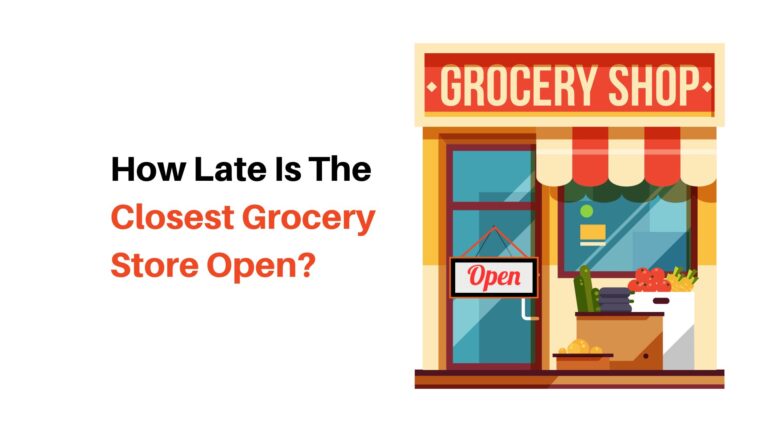 How Late Is The Closest Grocery Store Open?

GROCERY SHOP

Open